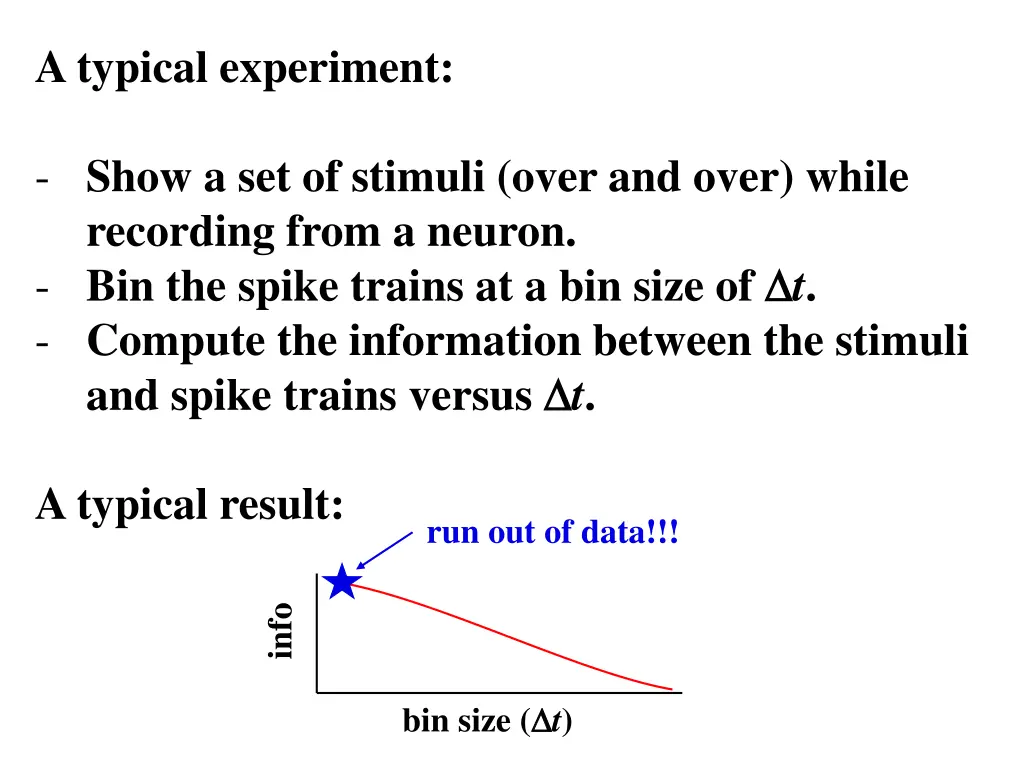 A typical experiment:

- Show a set of stimuli (over and over) while recording from a neuron.
- Bin the spike trains at a bin size of $\Delta t$.
- Compute the information between the stimuli and spike trains versus $\Delta t$.

A typical result:

run out of data!!!

info

bin size ($\Delta t$)